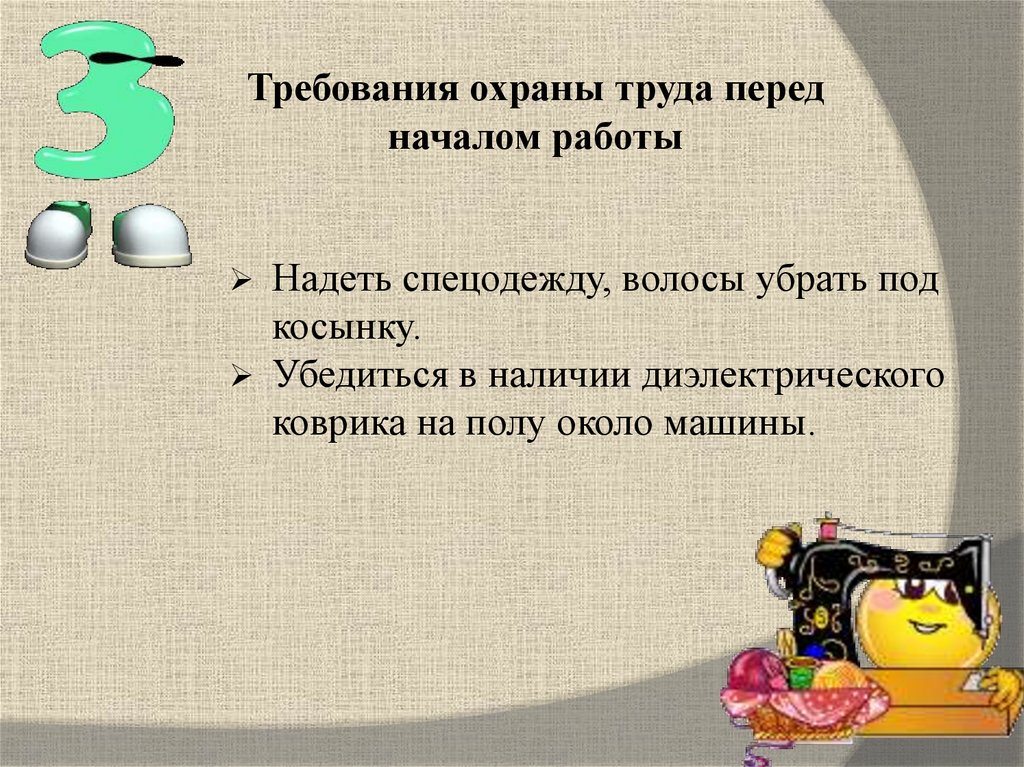 3

Требования охраны труда перед началом работы

➢ Надеть спецодежду, волосы убрать под косынку.
➢ Убедиться в наличии диэлектрического коврика на полу около машины.